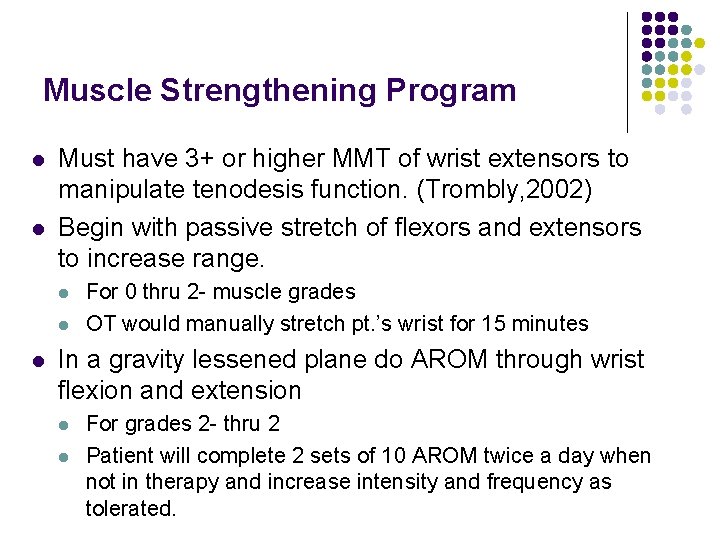 Muscle Strengthening Program

- Must have 3+ or higher MMT of wrist extensors to manipulate tenodesis function. (Trombly,2002)
- Begin with passive stretch of flexors and extensors to increase range.
  - For 0 thru 2- muscle grades
  - OT would manually stretch pt.'s wrist for 15 minutes
- In a gravity lessened plane do AROM through wrist flexion and extension
  - For grades 2- thru 2
  - Patient will complete 2 sets of 10 AROM twice a day when not in therapy and increase intensity and frequency as tolerated.